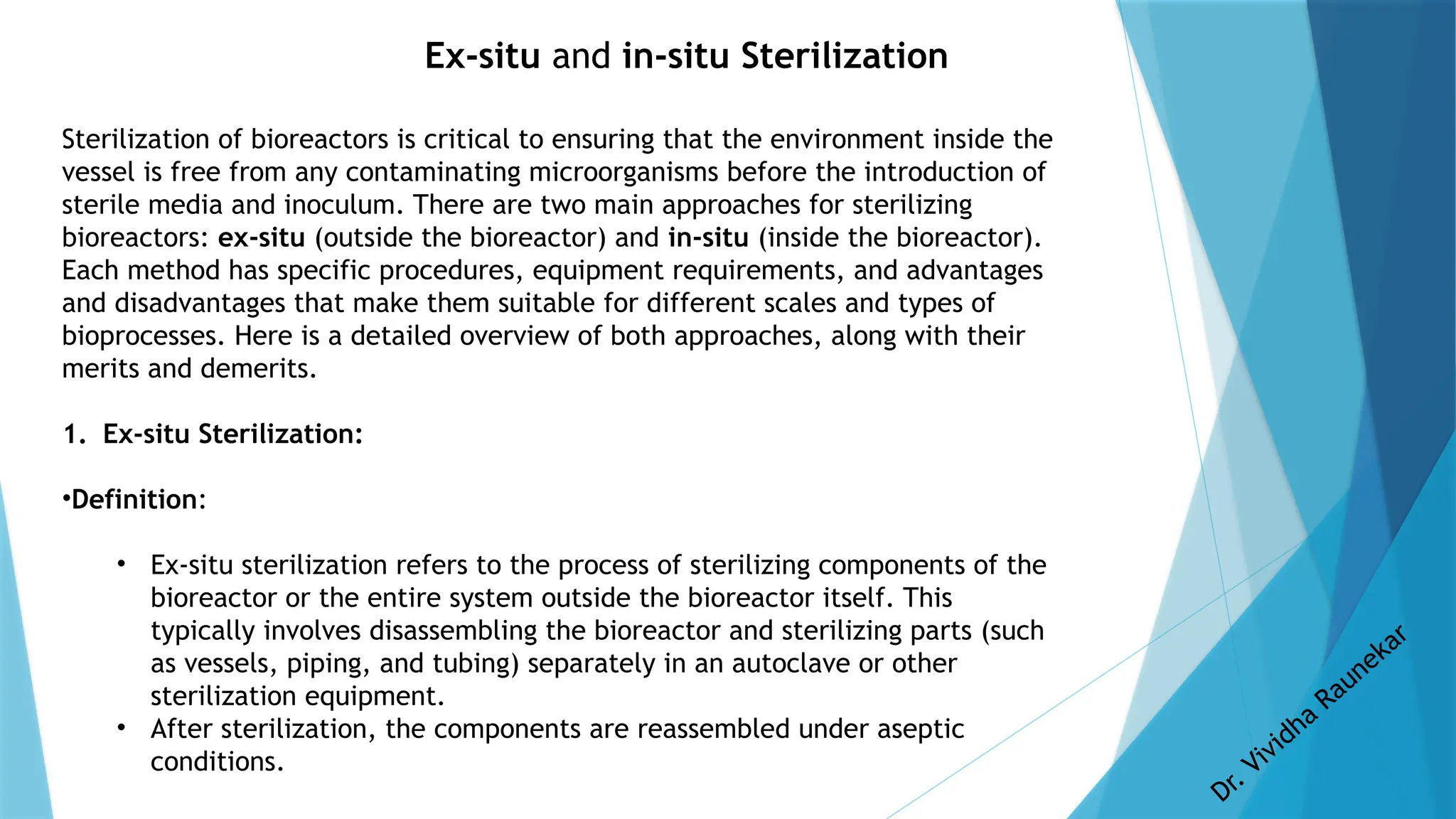 Ex-situ and in-situ Sterilization

Sterilization of bioreactors is critical to ensuring that the environment inside the vessel is free from any contaminating microorganisms before the introduction of sterile media and inoculum. There are two main approaches for sterilizing bioreactors: ex-situ (outside the bioreactor) and in-situ (inside the bioreactor). Each method has specific procedures, equipment requirements, and advantages and disadvantages that make them suitable for different scales and types of bioprocesses. Here is a detailed overview of both approaches, along with their merits and demerits.

1. Ex-situ Sterilization:

•Definition:

• Ex-situ sterilization refers to the process of sterilizing components of the bioreactor or the entire system outside the bioreactor itself. This typically involves disassembling the bioreactor and sterilizing parts (such as vessels, piping, and tubing) separately in an autoclave or other sterilization equipment.
• After sterilization, the components are reassembled under aseptic conditions.

Dr. Vividha Raunekar